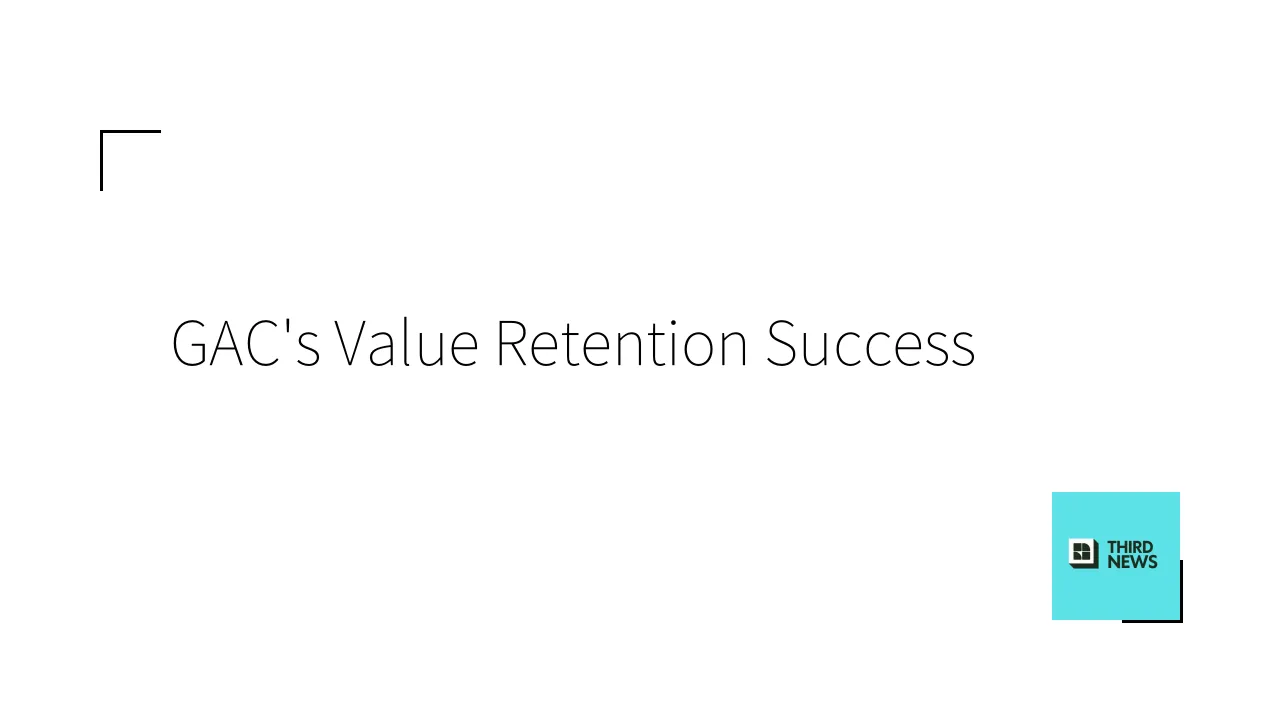 GAC's Value Retention Success

THIRD NEWS